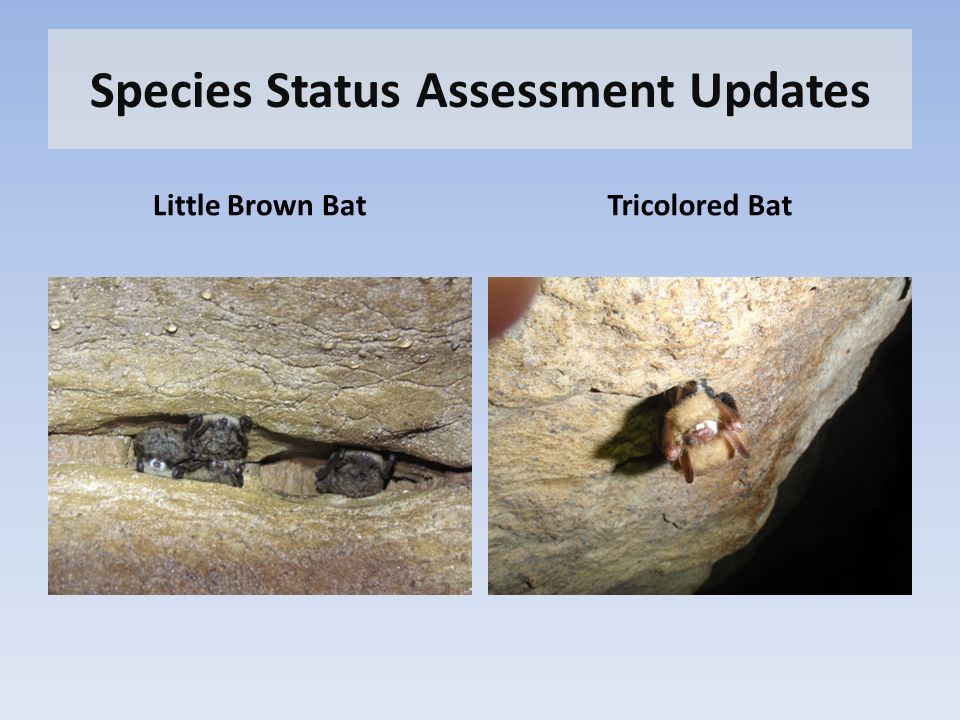 Species Status Assessment Updates

Little Brown Bat

Tricolored Bat